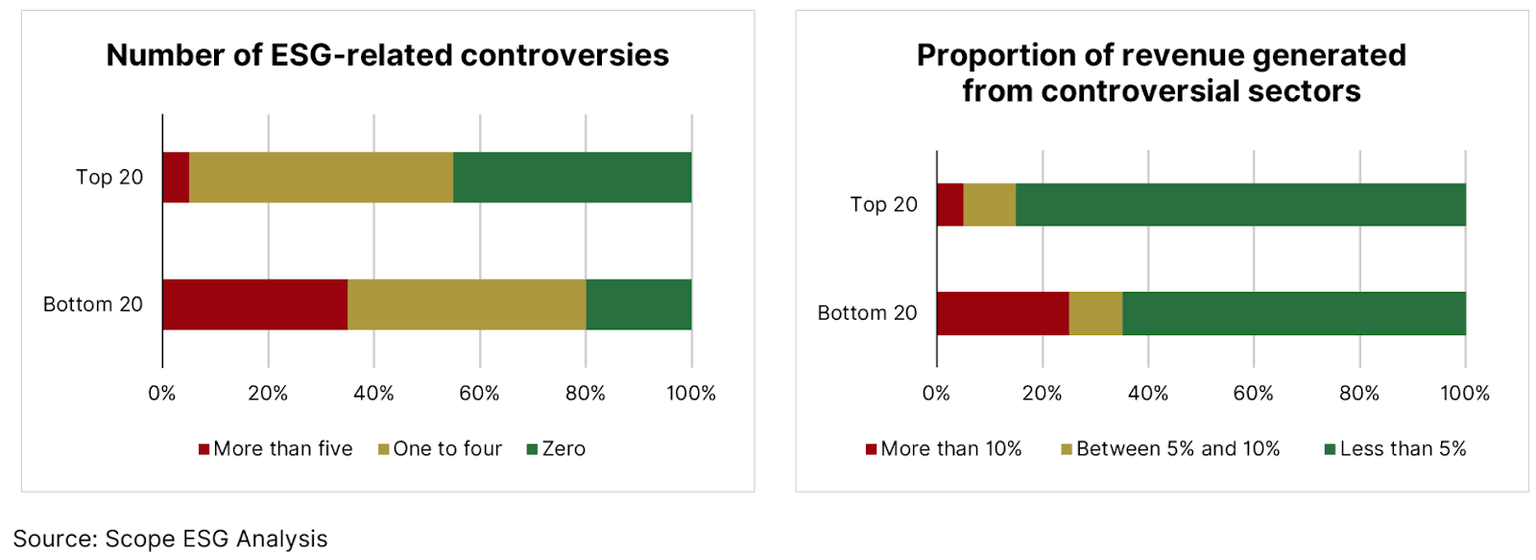 Number of ESG-related controversies

Top 20

Bottom 20

0% 20% 40% 60% 80% 100%

More than five  One to four  Zero

Proportion of revenue generated from controversial sectors

Top 20

Bottom 20

0% 20% 40% 60% 80% 100%

More than 10%  Between 5% and 10%  Less than 5%

Source: Scope ESG Analysis